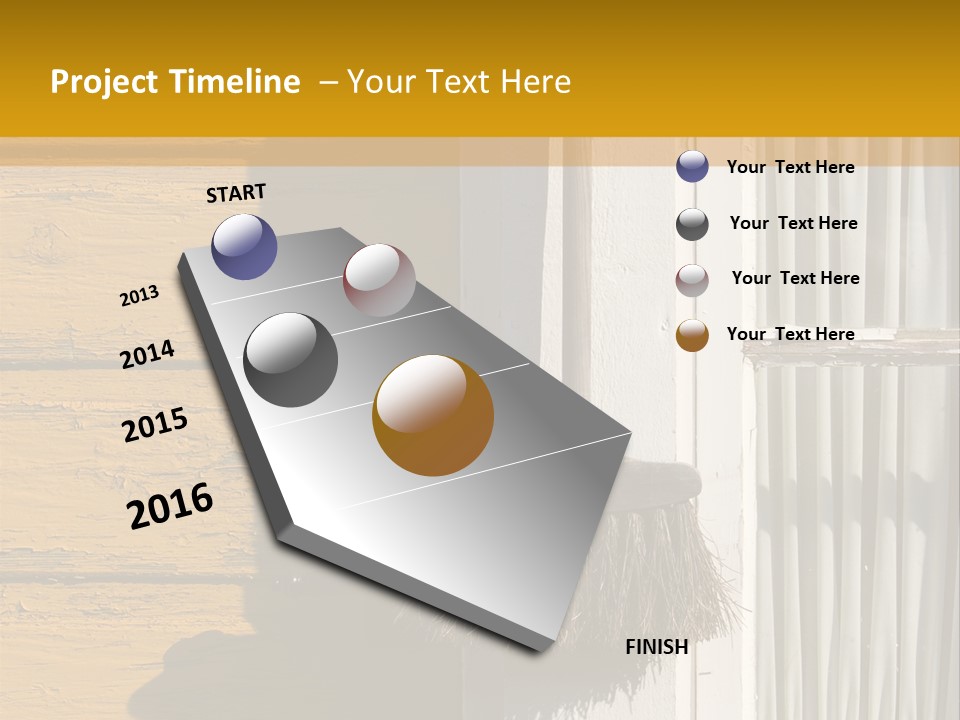 Project Timeline – Your Text Here

START

2013

2014

2015

2016

FINISH

Your Text Here

Your Text Here

Your Text Here

Your Text Here